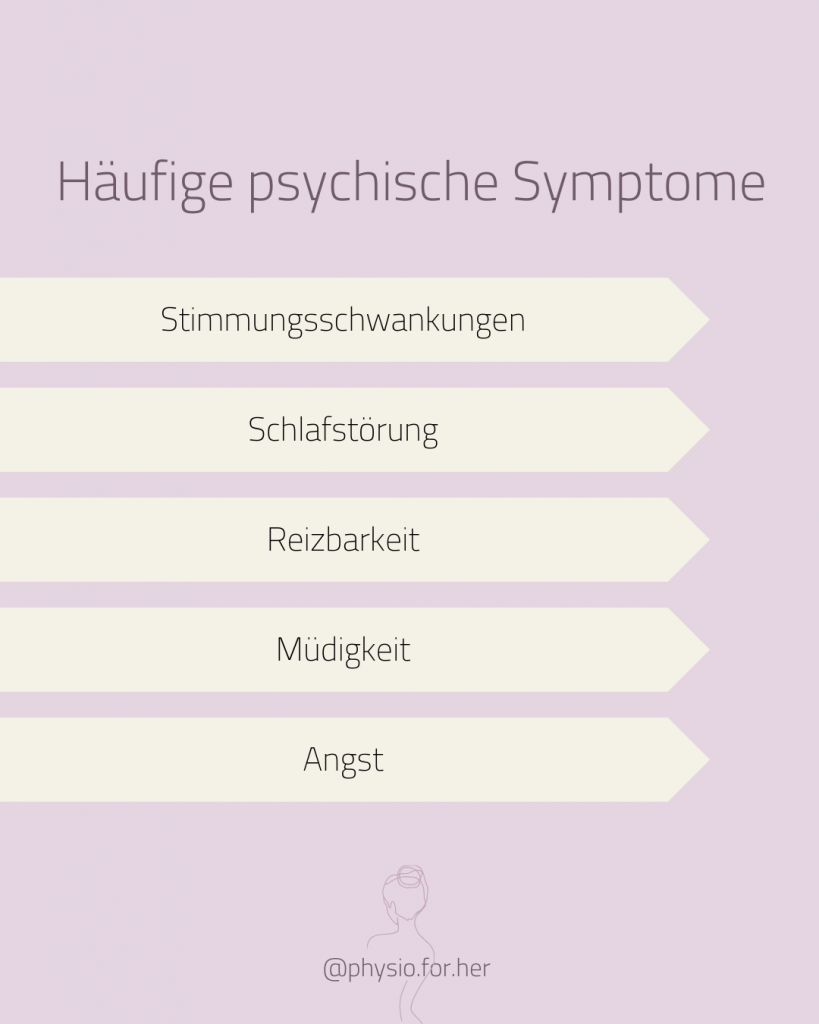 Häufige psychische Symptome

Stimmungsschwankungen

Schlafstörung

Reizbarkeit

Müdigkeit

Angst

@physio.for.her